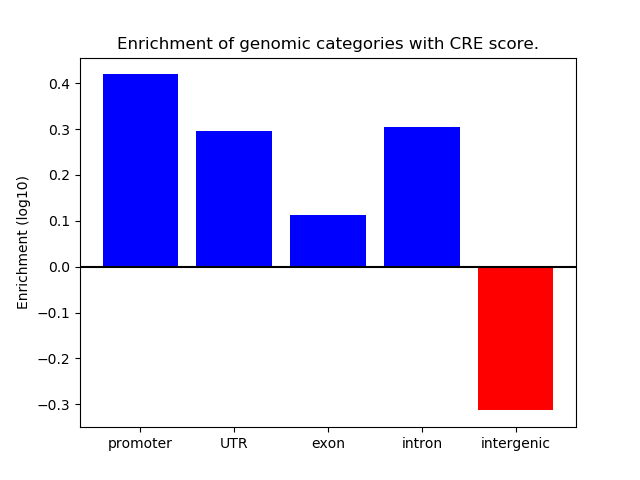 Enrichment of genomic categories with CRE score.

Enrichment (log10)

0.4
0.3
0.2
0.1
0.0
−0.1
−0.2
−0.3

promoter
UTR
exon
intron
intergenic